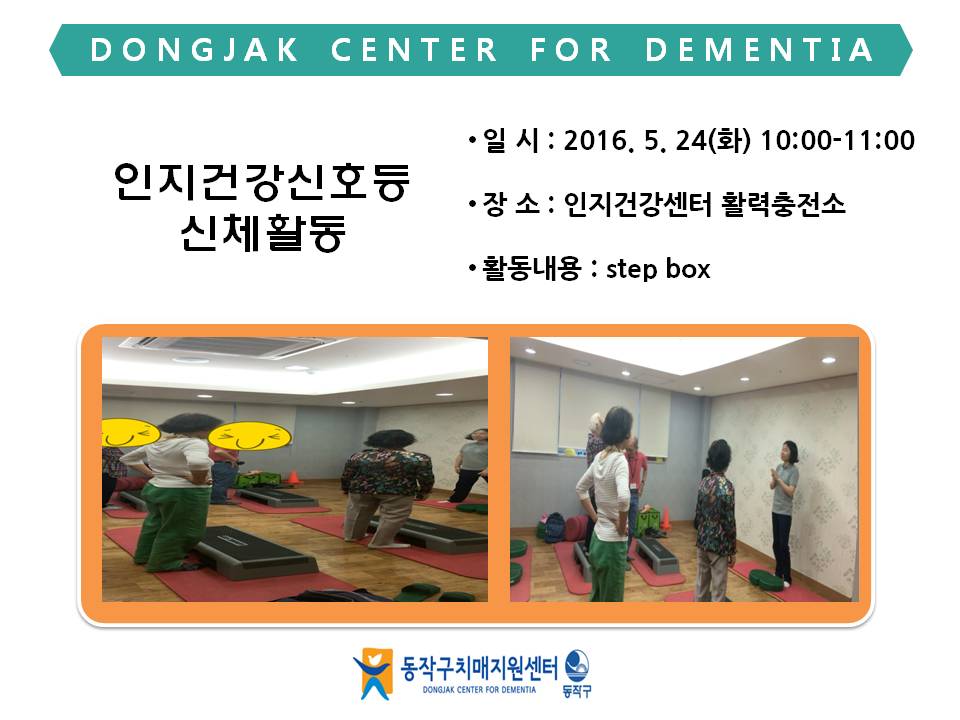 DONGJAK CENTER FOR DEMENTIA

인지건강신호등
신체활동

• 일 시 : 2016. 5. 24(화) 10:00-11:00

• 장 소 : 인지건강센터 활력충전소

• 활동내용 : step box

동작구치매지원센터
DONGJAK CENTER FOR DEMENTIA
동작구